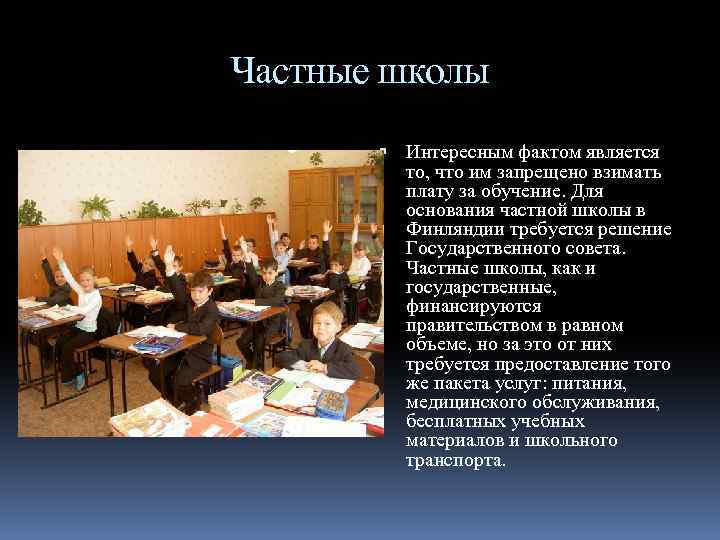 Частные школы

Интересным фактом является то, что им запрещено взимать плату за обучение. Для основания частной школы в Финляндии требуется решение Государственного совета. Частные школы, как и государственные, финансируются правительством в равном объеме, но за это от них требуется предоставление того же пакета услуг: питания, медицинского обслуживания, бесплатных учебных материалов и школьного транспорта.